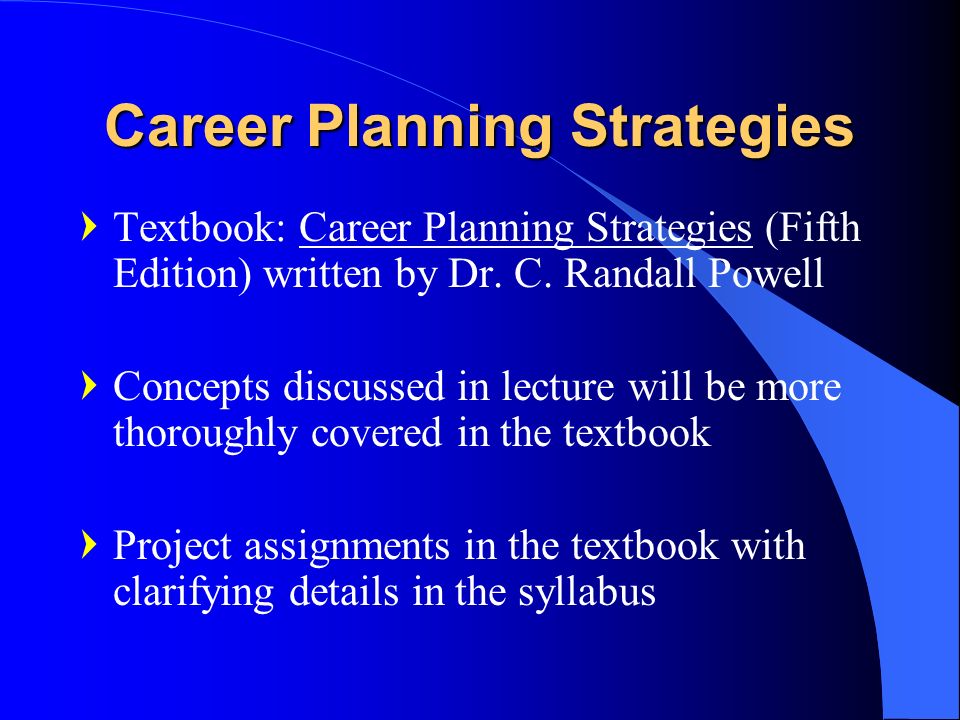 Career Planning Strategies

Textbook: Career Planning Strategies (Fifth Edition) written by Dr. C. Randall Powell

Concepts discussed in lecture will be more thoroughly covered in the textbook

Project assignments in the textbook with clarifying details in the syllabus